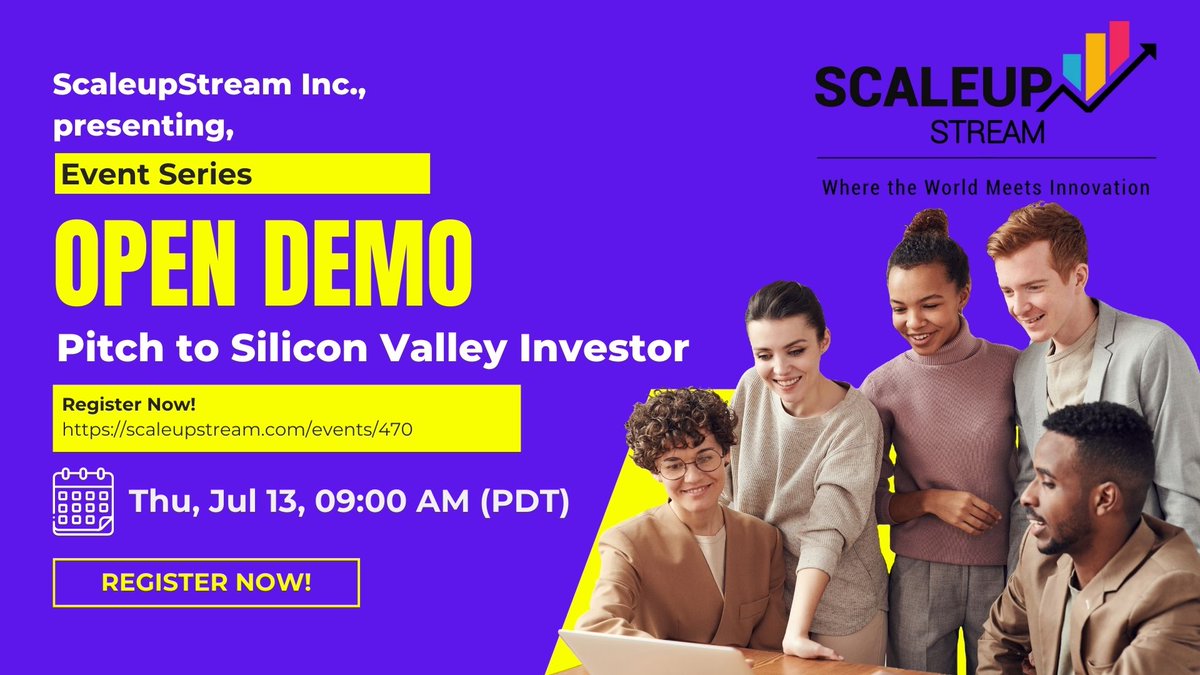 ScaleupStream Inc., presenting,

Event Series

OPEN DEMO

Pitch to Silicon Valley Investor

Register Now!
https://scaleupstream.com/events/470

Thu, Jul 13, 09:00 AM (PDT)

REGISTER NOW!

SCALEUP
STREAM

Where the World Meets Innovation